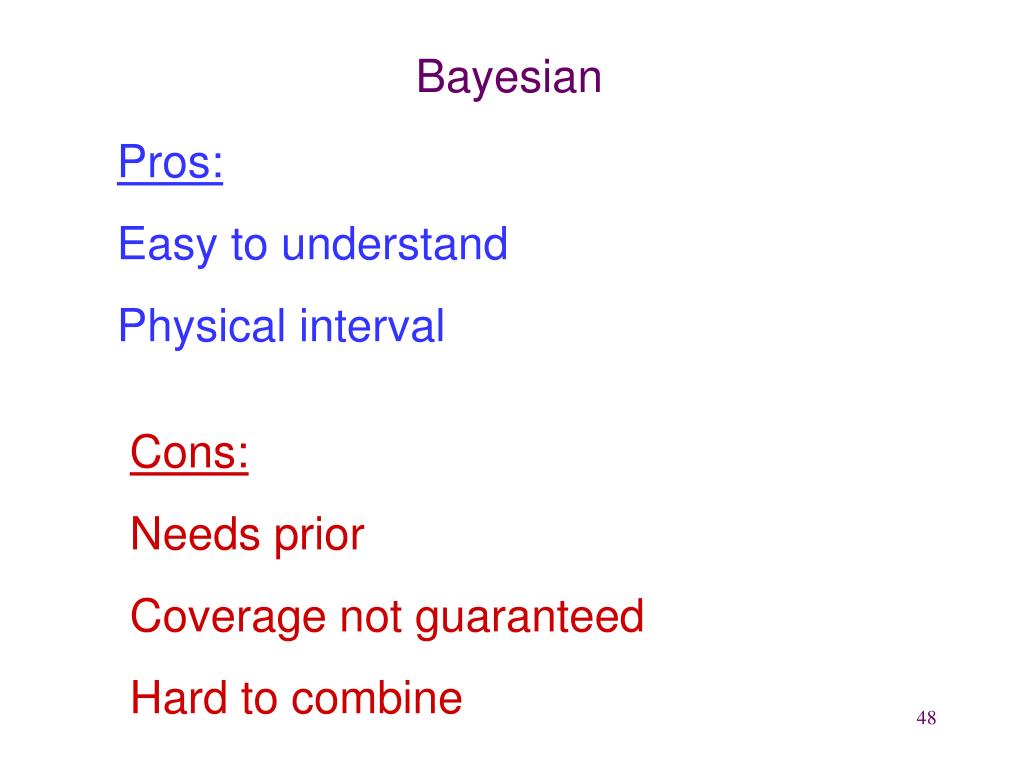 Bayesian

Pros:

Easy to understand

Physical interval

Cons:

Needs prior

Coverage not guaranteed

Hard to combine

48